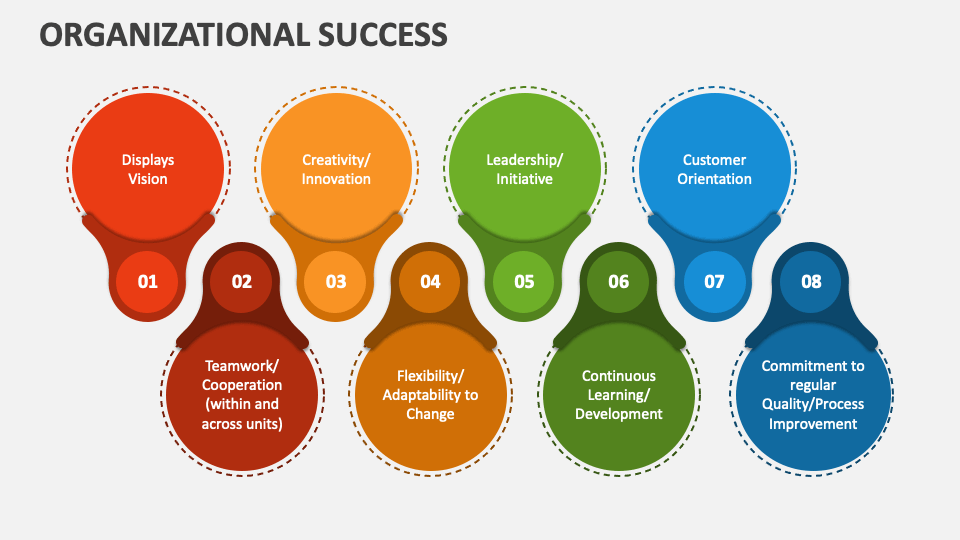 ORGANIZATIONAL SUCCESS

Displays Vision

01

02

Teamwork/ Cooperation (within and across units)

Creativity/ Innovation

03

04

Flexibility/ Adaptability to Change

Leadership/ Initiative

05

06

Continuous Learning/ Development

Customer Orientation

07

08

Commitment to regular Quality/Process Improvement